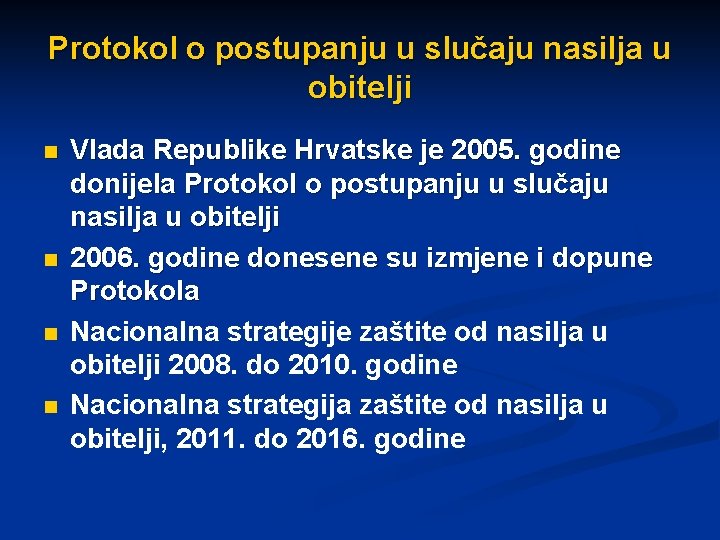 Protokol o postupanju u slučaju nasilja u obitelji

• Vlada Republike Hrvatske je 2005. godine donijela Protokol o postupanju u slučaju nasilja u obitelji
• 2006. godine donesene su izmjene i dopune Protokola
• Nacionalna strategije zaštite od nasilja u obitelji 2008. do 2010. godine
• Nacionalna strategija zaštite od nasilja u obitelji, 2011. do 2016. godine